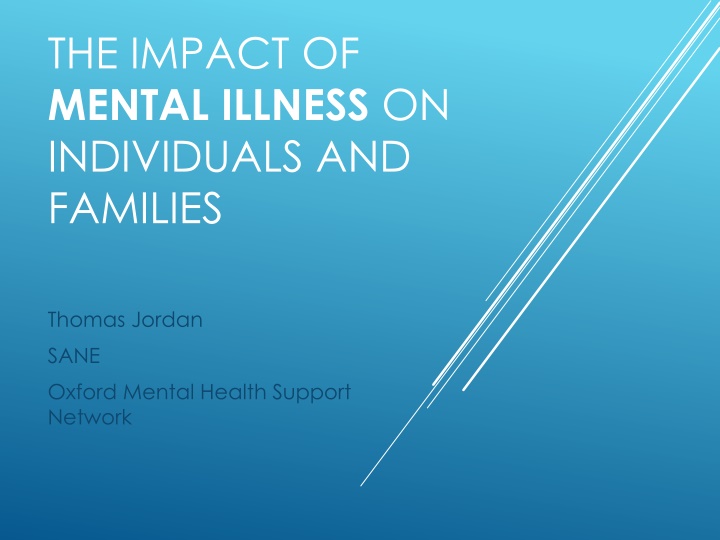 THE IMPACT OF MENTAL ILLNESS ON INDIVIDUALS AND FAMILIES

Thomas Jordan

SANE

Oxford Mental Health Support Network